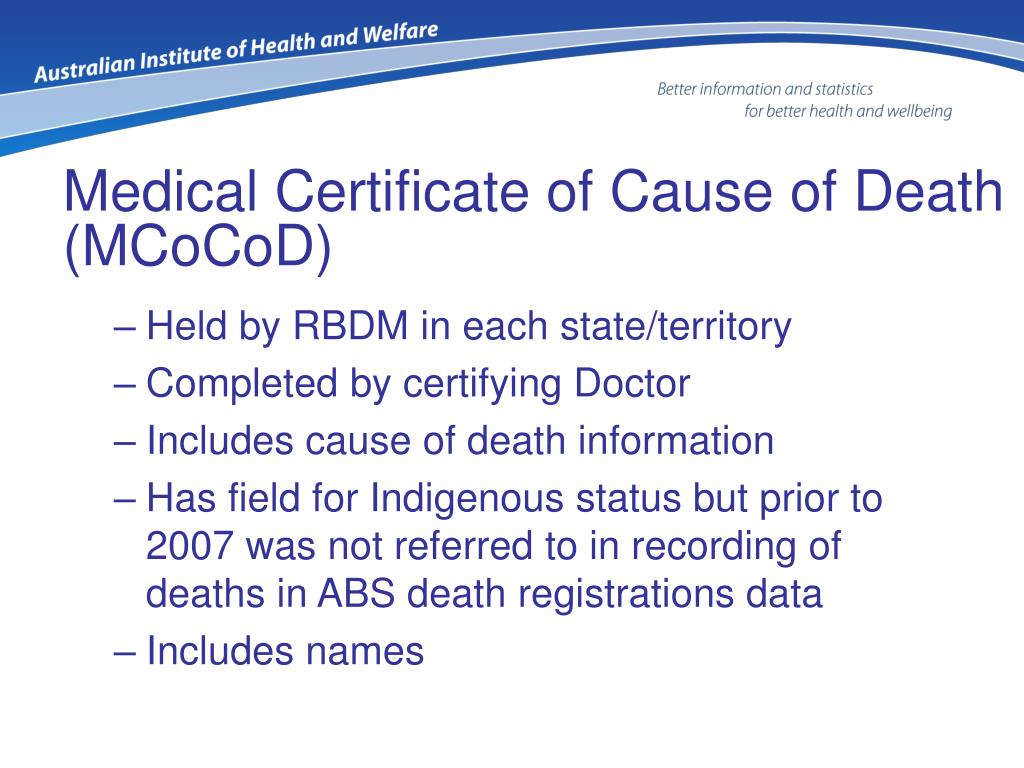 Australian Institute of Health and Welfare

Better information and statistics for better health and wellbeing

Medical Certificate of Cause of Death (MCoCoD)

– Held by RBDM in each state/territory
– Completed by certifying Doctor
– Includes cause of death information
– Has field for Indigenous status but prior to 2007 was not referred to in recording of deaths in ABS death registrations data
– Includes names